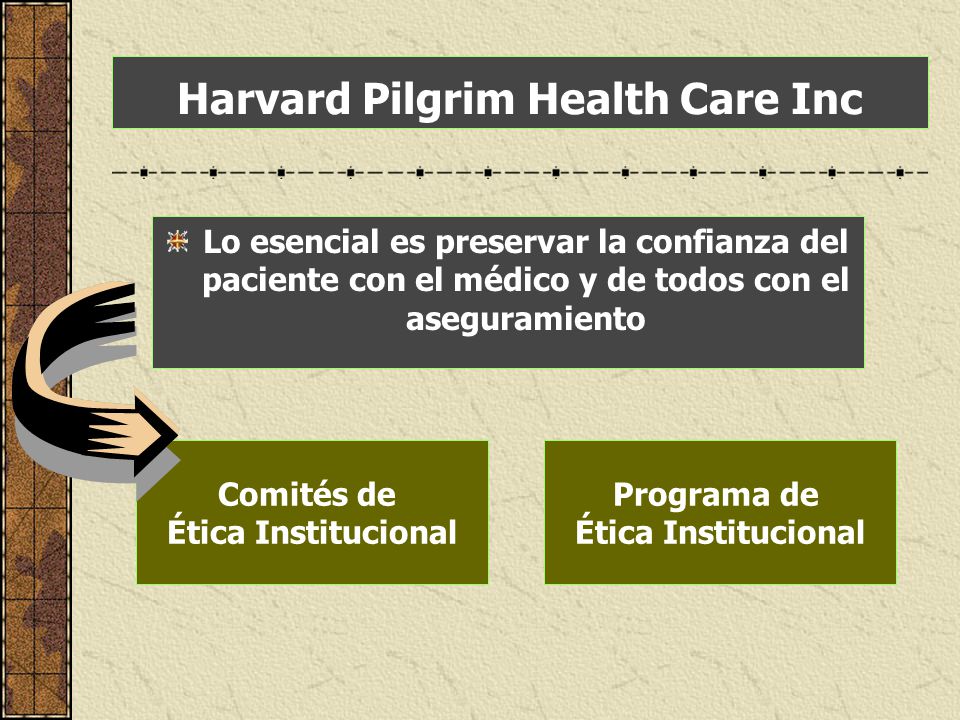 Harvard Pilgrim Health Care Inc

Lo esencial es preservar la confianza del paciente con el médico y de todos con el aseguramiento

Comités de Ética Institucional

Programa de Ética Institucional